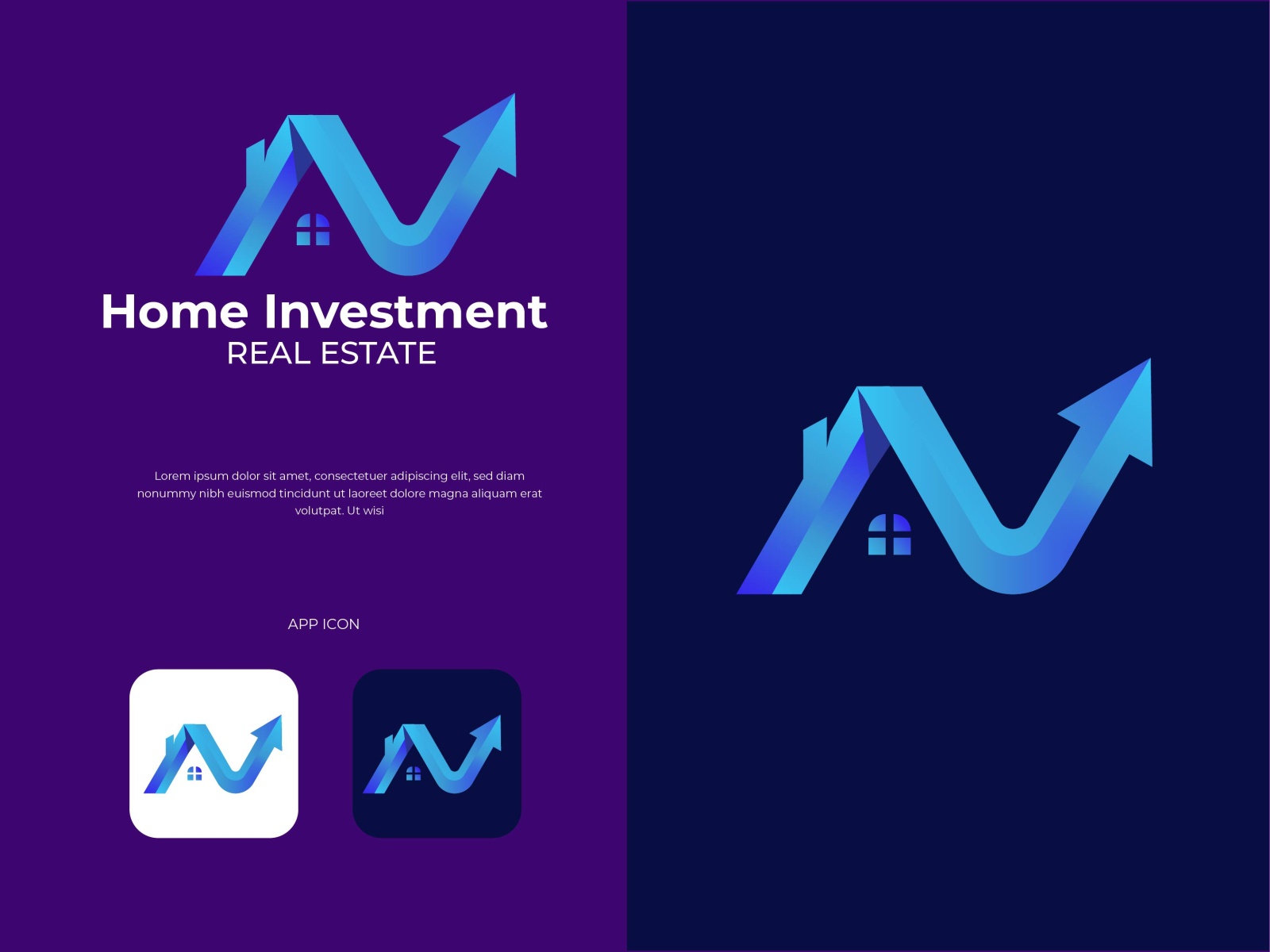 Home Investment
REAL ESTATE

Lorem ipsum dolor sit amet, consectetuer adipiscing elit, sed diam nonummy nibh euismod tincidunt ut laoreet dolore magna aliquam erat volutpat. Ut wisi

APP ICON